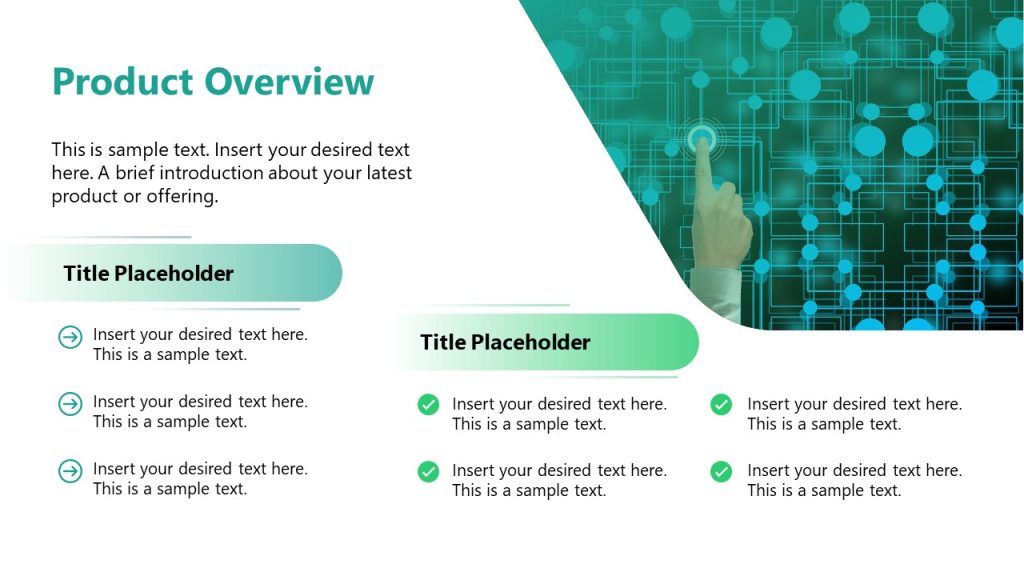 Product Overview

This is sample text. Insert your desired text here. A brief introduction about your latest product or offering.

Title Placeholder

Insert your desired text here. This is a sample text.

Insert your desired text here. This is a sample text.

Insert your desired text here. This is a sample text.

Title Placeholder

Insert your desired text here. This is a sample text.

Insert your desired text here. This is a sample text.

Insert your desired text here. This is a sample text.

Insert your desired text here. This is a sample text.